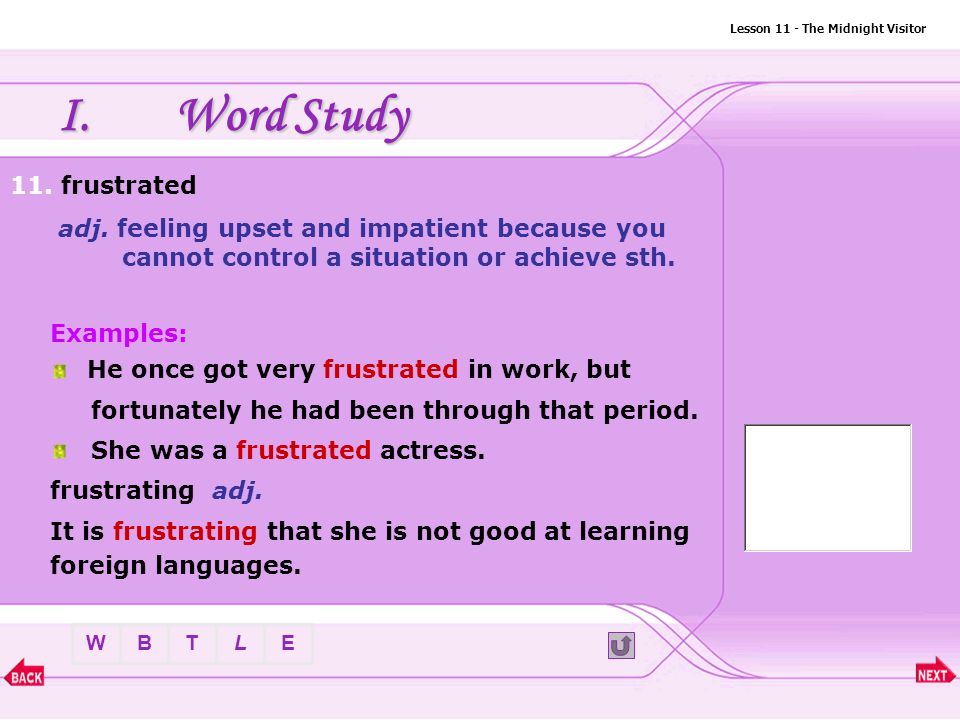 Lesson 11 - The Midnight Visitor

I. Word Study

11. frustrated

adj. feeling upset and impatient because you cannot control a situation or achieve sth.

Examples:

He once got very frustrated in work, but fortunately he had been through that period.

She was a frustrated actress.

frustrating adj.

It is frustrating that she is not good at learning foreign languages.

W B T L E

BACK

NEXT